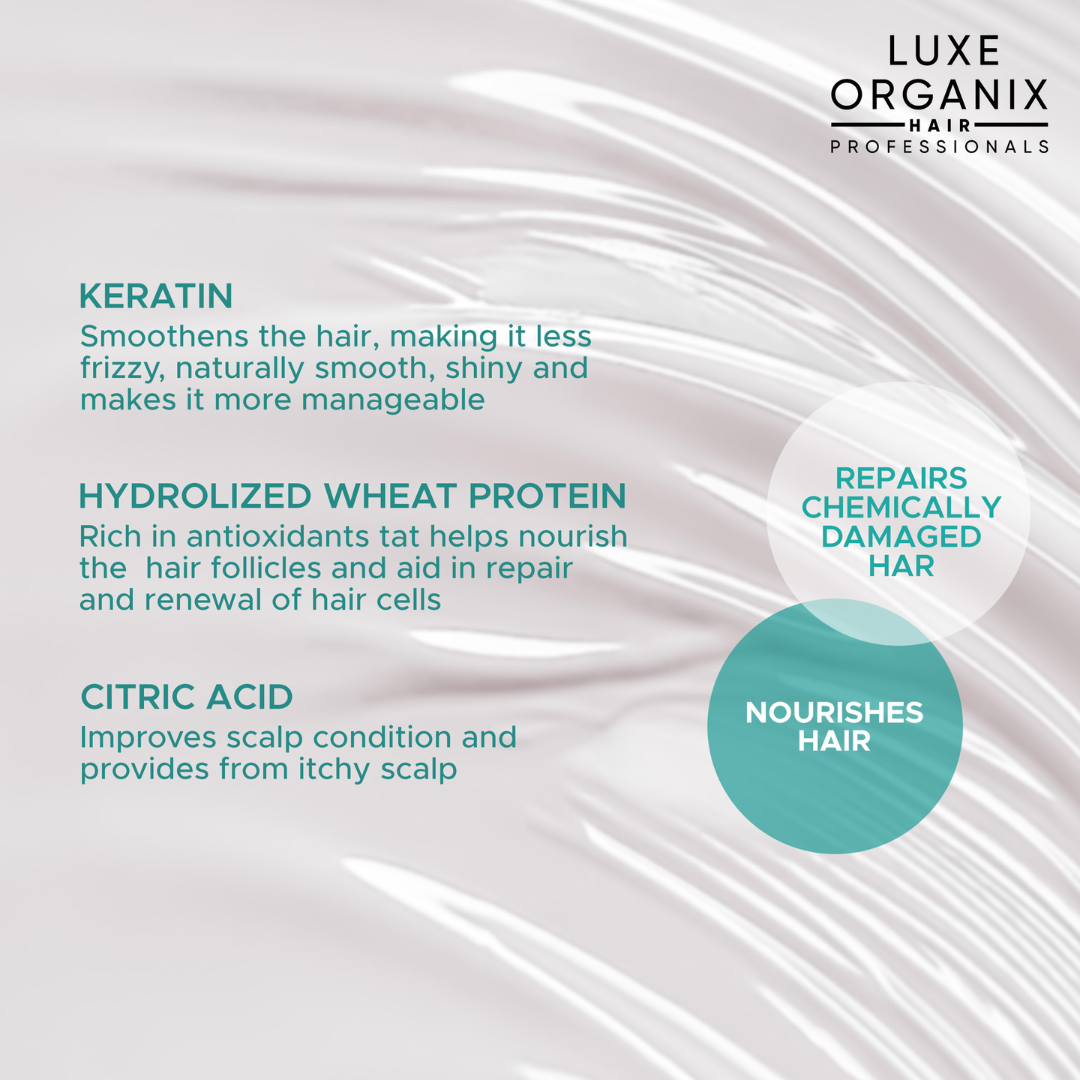 LUXE ORGANIX HAIR PROFESSIONALS

KERATIN
Smoothens the hair, making it less frizzy, naturally smooth, shiny and makes it more manageable

HYDROLIZED WHEAT PROTEIN
Rich in antioxidants tat helps nourish the hair follicles and aid in repair and renewal of hair cells

CITRIC ACID
Improves scalp condition and provides from itchy scalp

REPAIRS CHEMICALLY DAMAGED HAR

NOURISHES HAIR